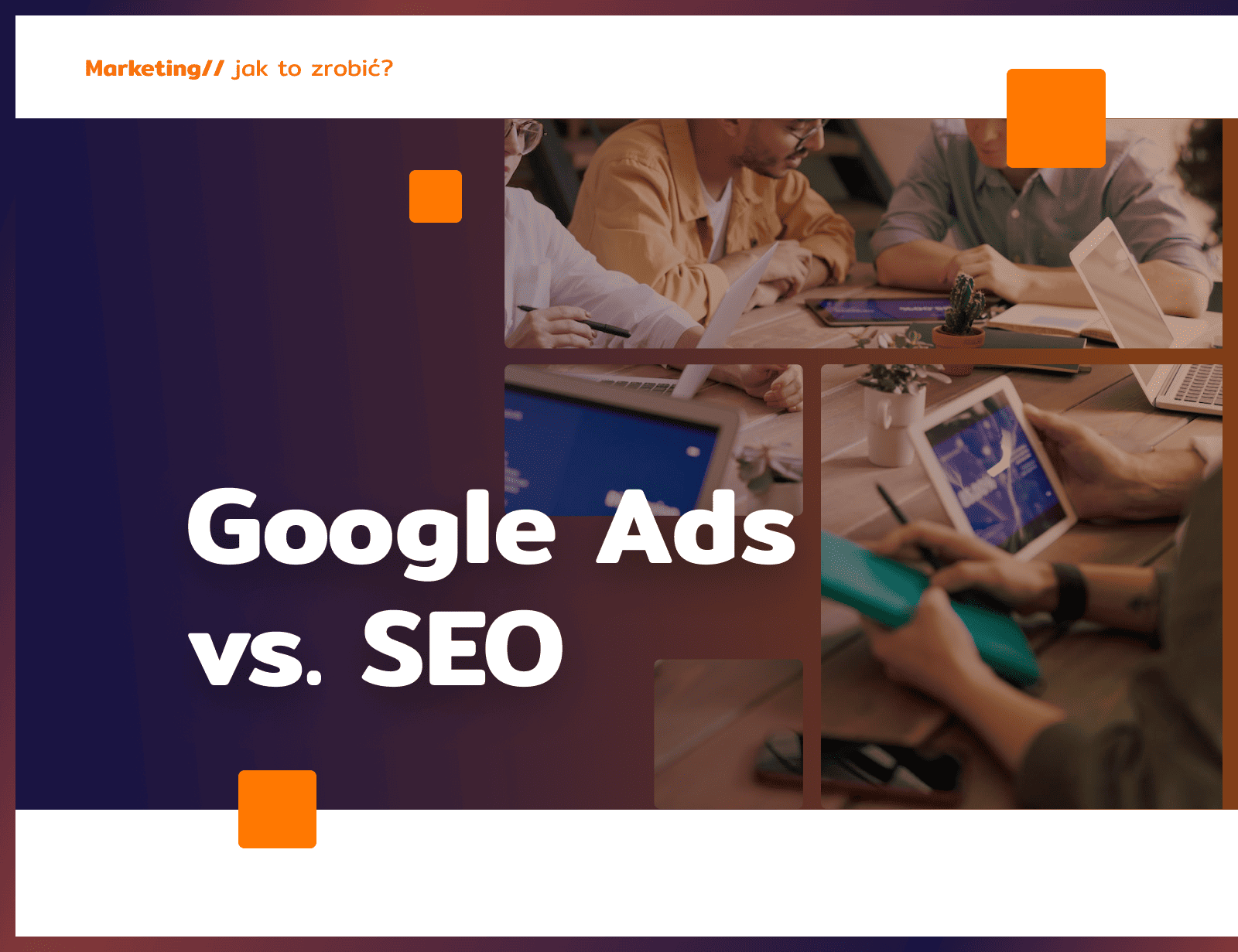 Marketing// jak to zrobić?

Google Ads vs. SEO